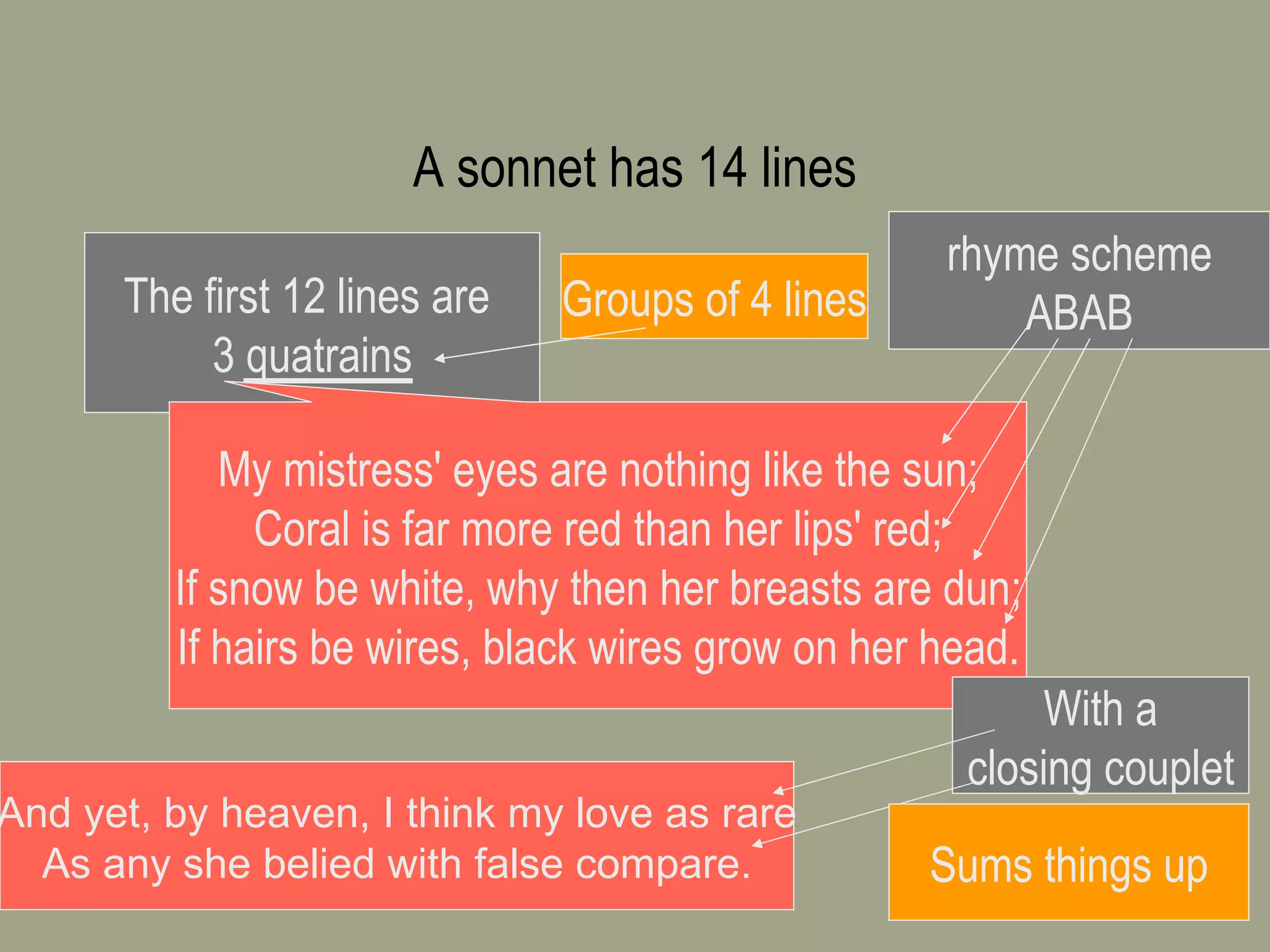 A sonnet has 14 lines

The first 12 lines are 3 quatrains

Groups of 4 lines

rhyme scheme ABAB

My mistress' eyes are nothing like the sun;
Coral is far more red than her lips' red;
If snow be white, why then her breasts are dun;
If hairs be wires, black wires grow on her head.

With a closing couplet

And yet, by heaven, I think my love as rare
As any she belied with false compare.

Sums things up